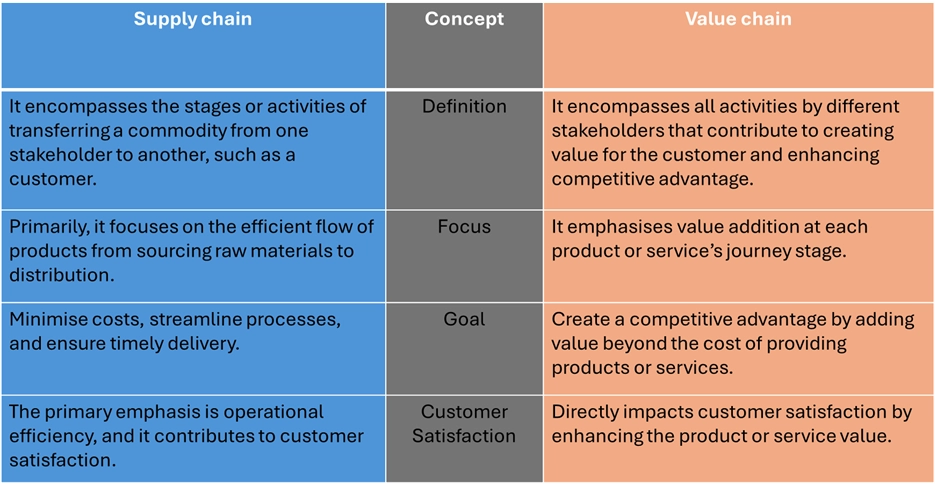 | Supply chain | Concept | Value chain |
|---|---|---|
| It encompasses the stages or activities of transferring a commodity from one stakeholder to another, such as a customer. | Definition | It encompasses all activities by different stakeholders that contribute to creating value for the customer and enhancing competitive advantage. |
| Primarily, it focuses on the efficient flow of products from sourcing raw materials to distribution. | Focus | It emphasises value addition at each product or service's journey stage. |
| Minimise costs, streamline processes, and ensure timely delivery. | Goal | Create a competitive advantage by adding value beyond the cost of providing products or services. |
| The primary emphasis is operational efficiency, and it contributes to customer satisfaction. | Customer Satisfaction | Directly impacts customer satisfaction by enhancing the product or service value. |